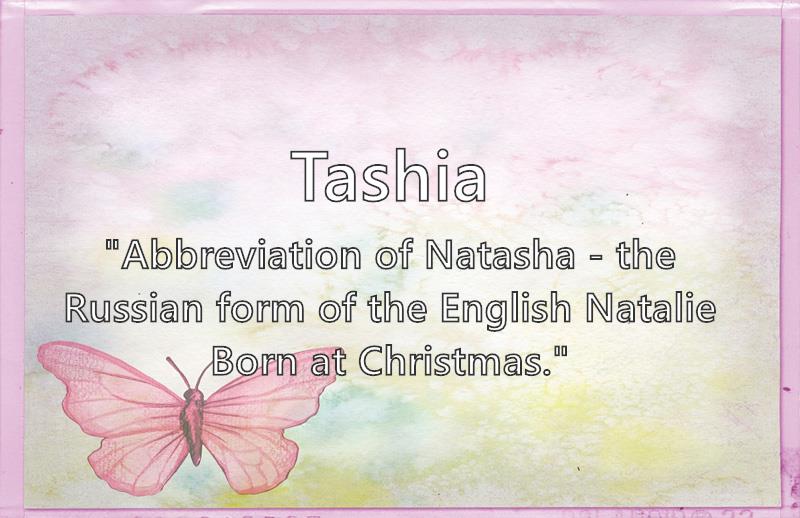 Tashia

"Abbreviation of Natasha - the Russian form of the English Natalie Born at Christmas."